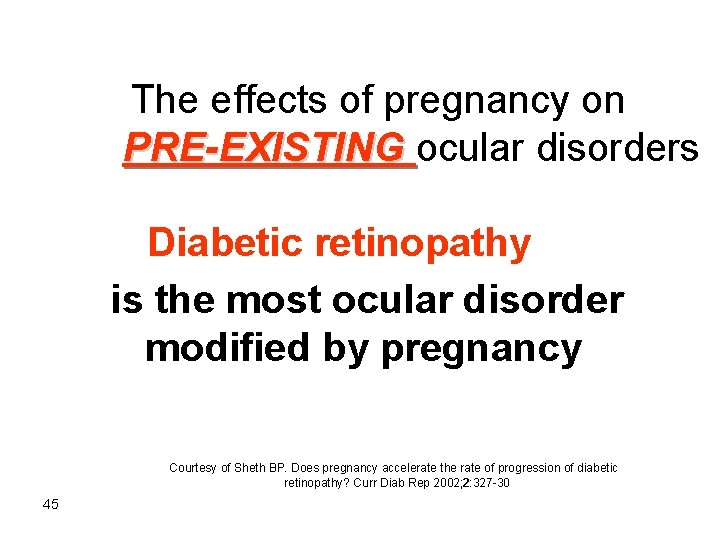 The effects of pregnancy on PRE-EXISTING ocular disorders

Diabetic retinopathy

is the most ocular disorder modified by pregnancy

Courtesy of Sheth BP. Does pregnancy accelerate the rate of progression of diabetic retinopathy? Curr Diab Rep 2002;2:327-30

45